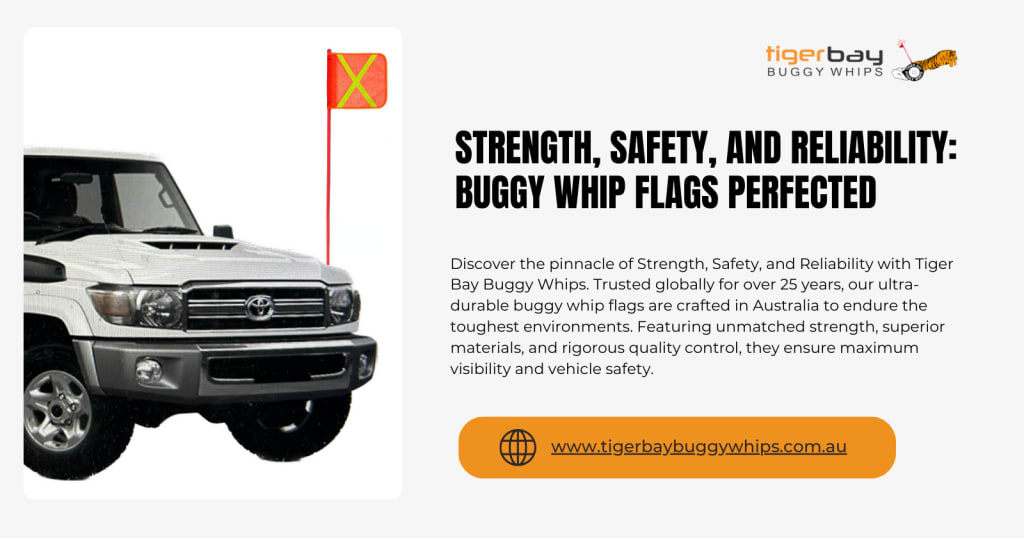 tigerbay
BUGGY WHIPS

STRENGTH, SAFETY, AND RELIABILITY: BUGGY WHIP FLAGS PERFECTED

Discover the pinnacle of Strength, Safety, and Reliability with Tiger Bay Buggy Whips. Trusted globally for over 25 years, our ultra-durable buggy whip flags are crafted in Australia to endure the toughest environments. Featuring unmatched strength, superior materials, and rigorous quality control, they ensure maximum visibility and vehicle safety.

www.tigerbaybuggywhips.com.au